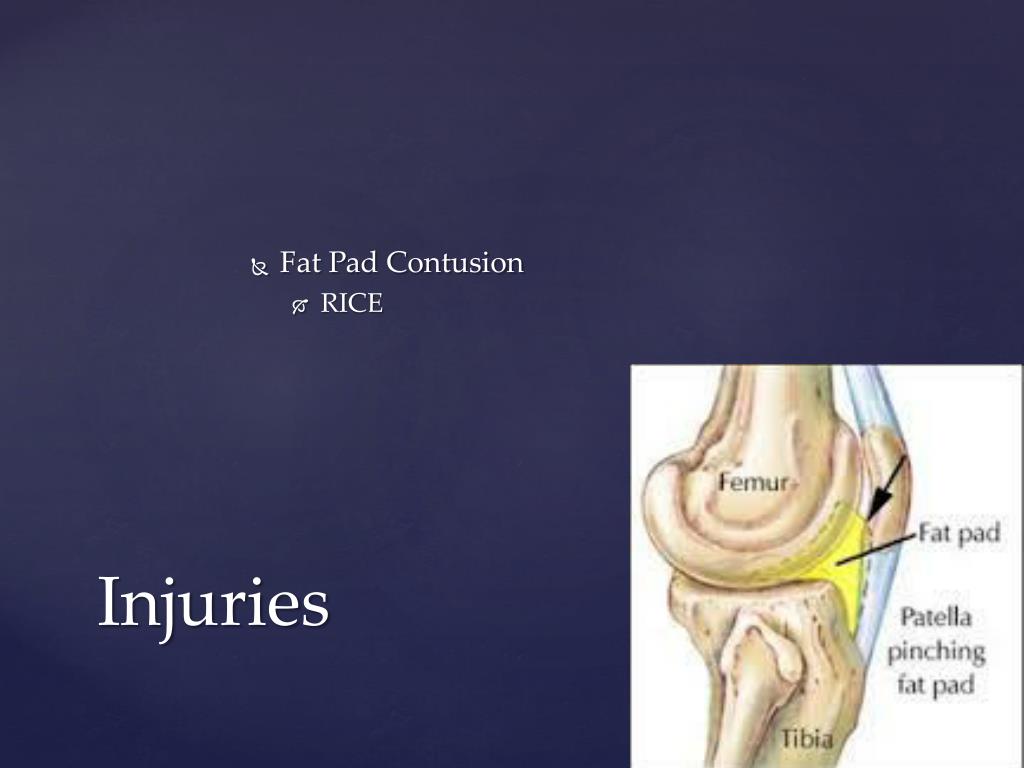 Fat Pad Contusion
RICE

Injuries

Femur
Fat pad
Patella pinching fat pad
Tibia